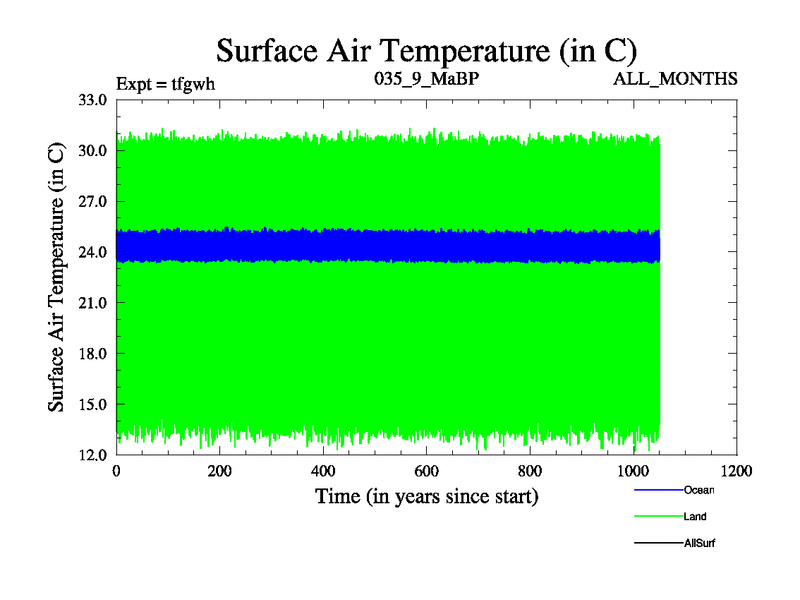 Surface Air Temperature (in C)

Expt = tfgwh

035_9_MaBP

ALL_MONTHS

Surface Air Temperature (in C)

33.0
30.0
27.0
24.0
21.0
18.0
15.0
12.0

0
200
400
600
800
1000
1200

Time (in years since start)

Ocean

Land

AllSurf